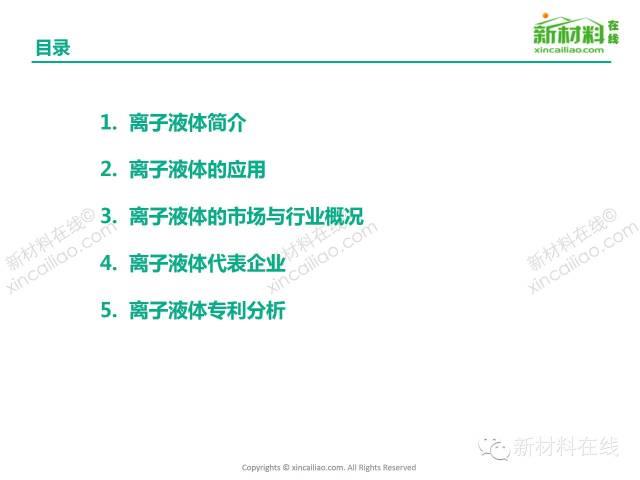 目录

新材料在线
xincailiao.com

1. 离子液体简介

2. 离子液体的应用

3. 离子液体的市场与行业概况

4. 离子液体代表企业

5. 离子液体专利分析

新材料在线©
xincailiao.com

新材料在线©
xincailiao.com

新材料在线©
xincailiao.com

新材料在线

Copyrights © xincailiao.com. All Rights Reserved